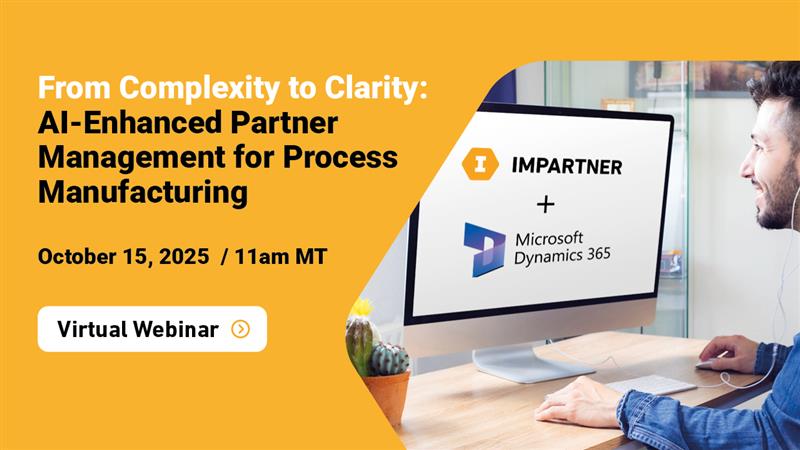 From Complexity to Clarity:
AI-Enhanced Partner Management for Process Manufacturing

October 15, 2025 / 11am MT

Virtual Webinar

IMPARTNER
+
Microsoft Dynamics 365